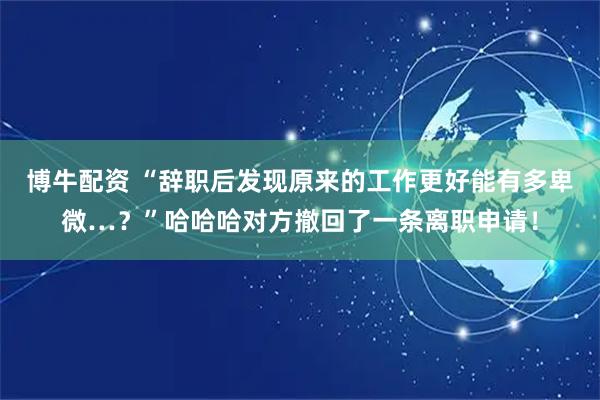 博牛配资“辞职后发现原来的工作更好能有多卑微…？”哈哈哈对方撤回了一条离职申请！